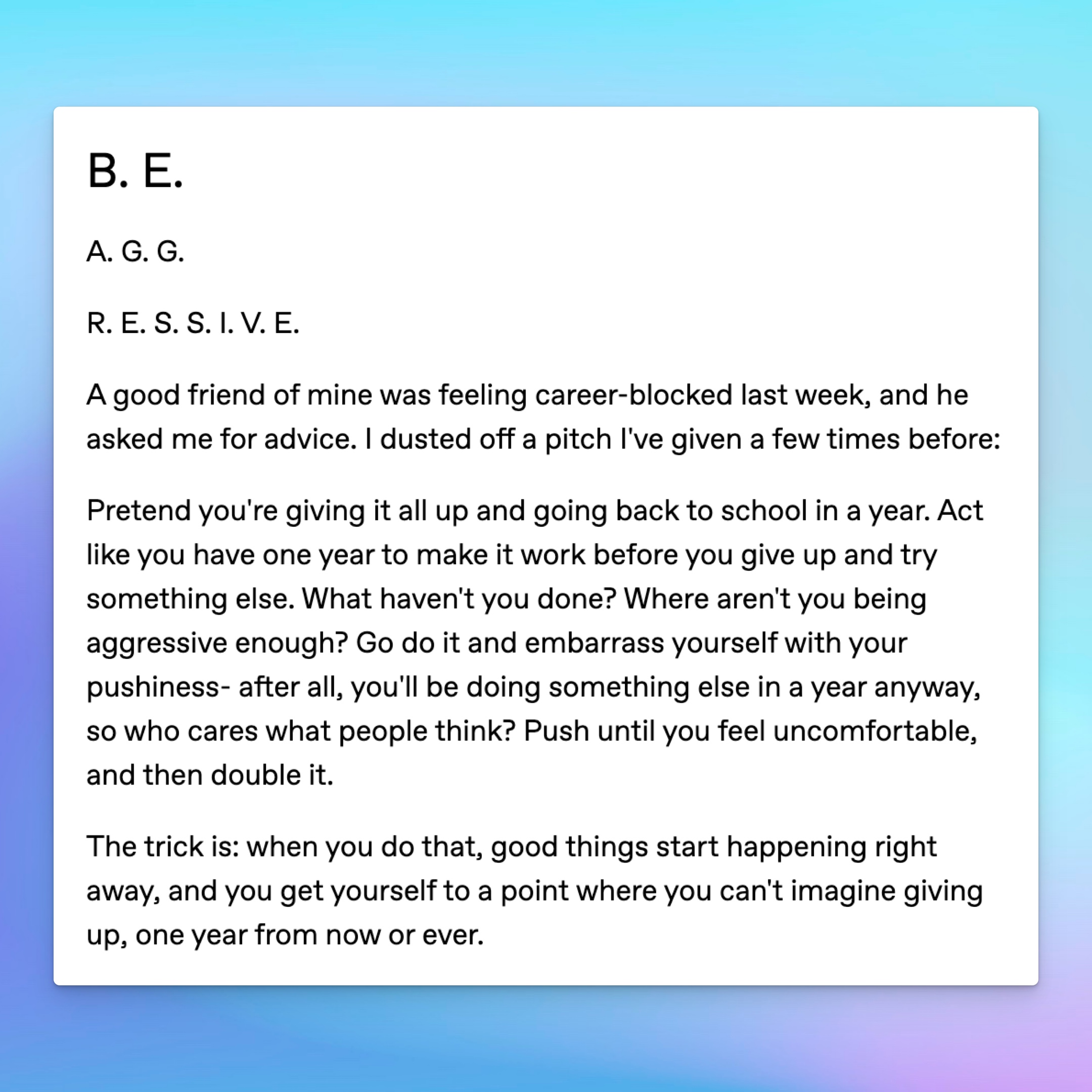 B. E.

A. G. G.

R. E. S. S. I. V. E.

A good friend of mine was feeling career-blocked last week, and he asked me for advice. I dusted off a pitch I've given a few times before:

Pretend you're giving it all up and going back to school in a year. Act like you have one year to make it work before you give up and try something else. What haven't you done? Where aren't you being aggressive enough? Go do it and embarrass yourself with your pushiness- after all, you'll be doing something else in a year anyway, so who cares what people think? Push until you feel uncomfortable, and then double it.

The trick is: when you do that, good things start happening right away, and you get yourself to a point where you can't imagine giving up, one year from now or ever.